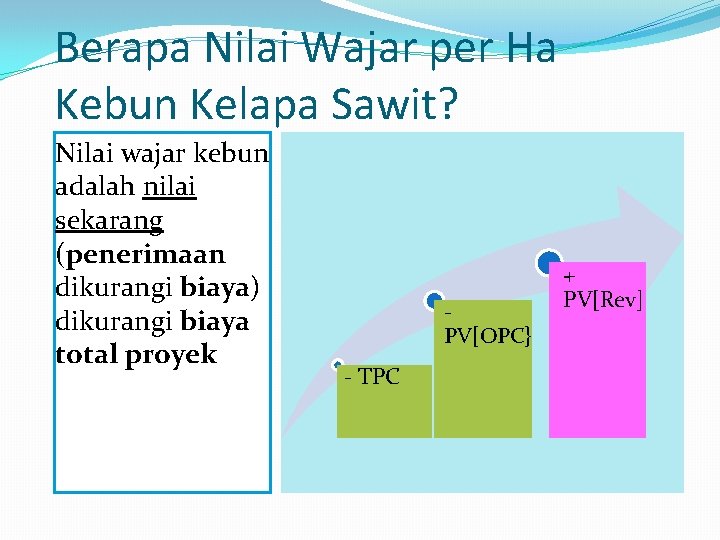 Berapa Nilai Wajar per Ha Kebun Kelapa Sawit?

Nilai wajar kebun adalah nilai sekarang (penerimaan dikurangi biaya) dikurangi biaya total proyek

- TPC

-
PV[OPC}

+
PV[Rev]